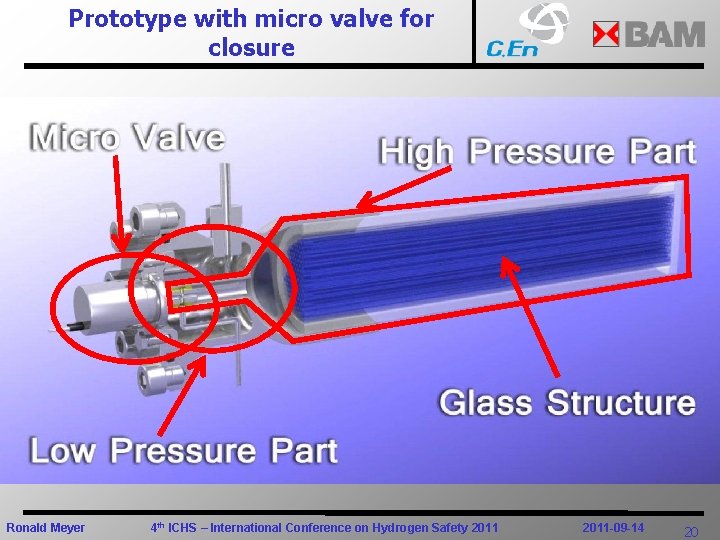 Prototype with micro valve for closure

C.En

BAM

Micro Valve

High Pressure Part

Glass Structure

Low Pressure Part

Ronald Meyer 4$^{th}$ ICHS – International Conference on Hydrogen Safety 2011 2011-09-14 20